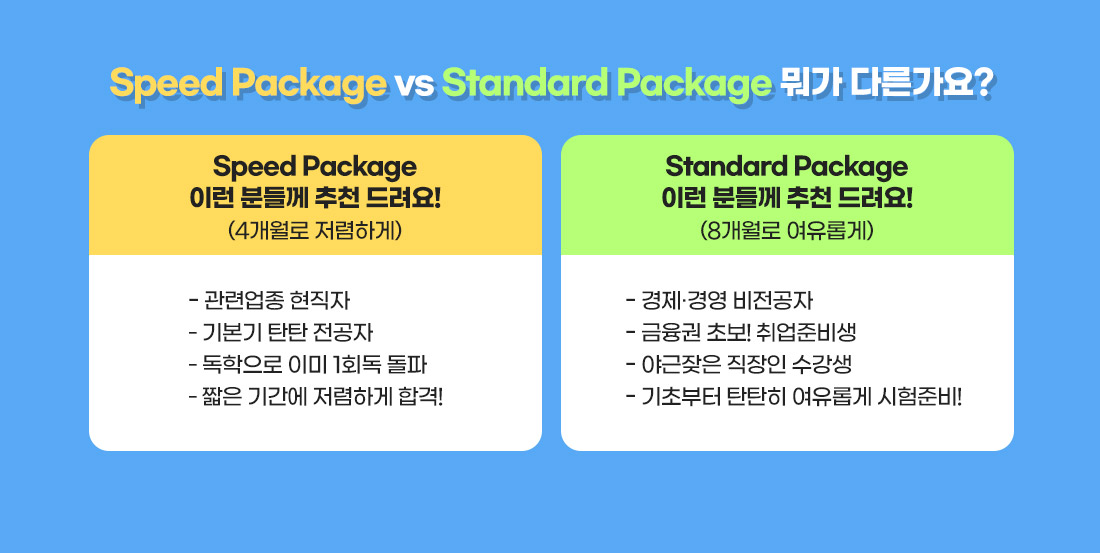 Speed Package vs Standard Package 뭐가 다른가요?

Speed Package
이런 분들께 추천 드려요!
(4개월로 저렴하게)

- 관련업종 현직자
- 기본기 탄탄 전공자
- 독학으로 이미 1회독 돌파
- 짧은 기간에 저렴하게 합격!

Standard Package
이런 분들께 추천 드려요!
(8개월로 여유롭게)

- 경제·경영 비전공자
- 금융권 초보! 취업준비생
- 야근잦은 직장인 수강생
- 기초부터 탄탄히 여유롭게 시험준비!